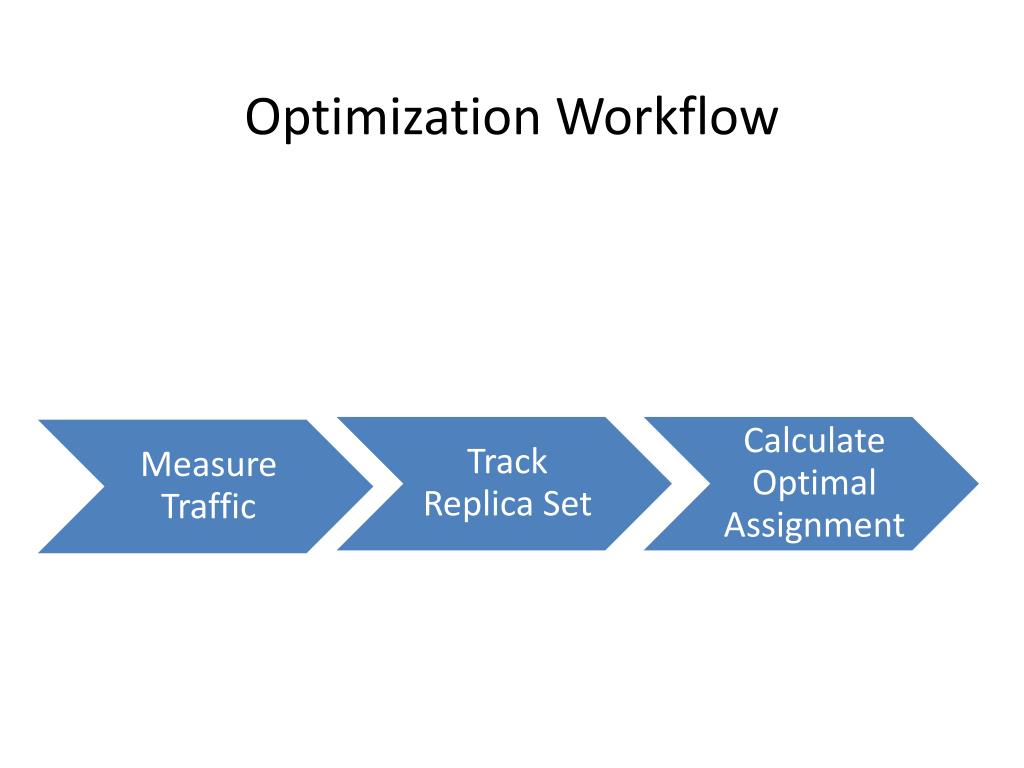 Optimization Workflow

Measure Traffic

Track Replica Set

Calculate Optimal Assignment